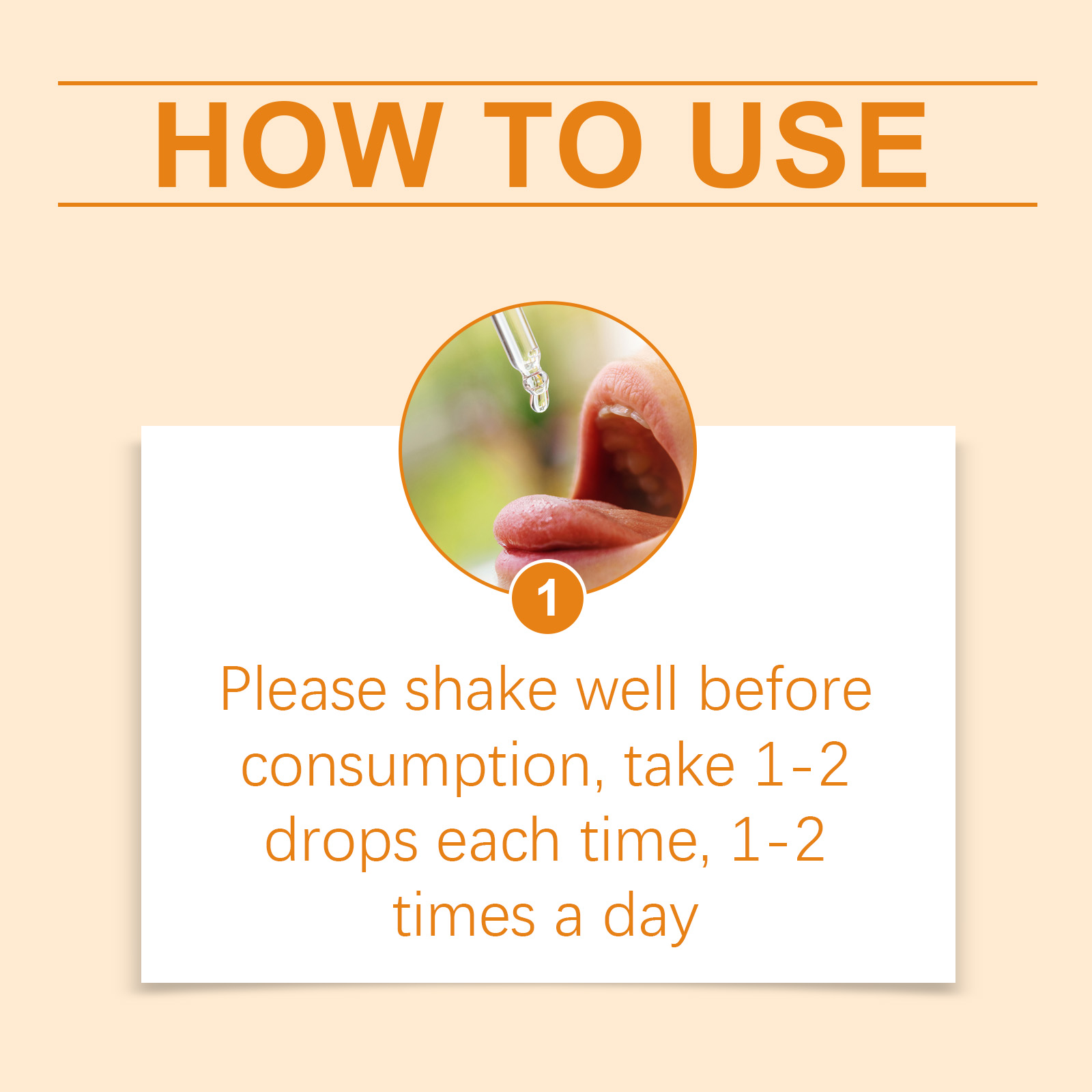 HOW TO USE

1

Please shake well before consumption, take 1-2 drops each time, 1-2 times a day